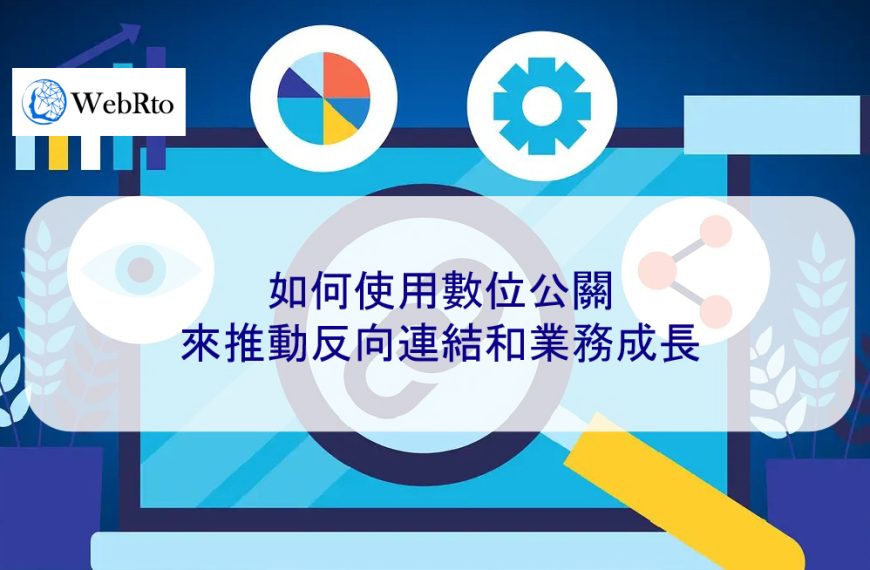 WebRto

如何使用數位公關
來推動反向連結和業務成長